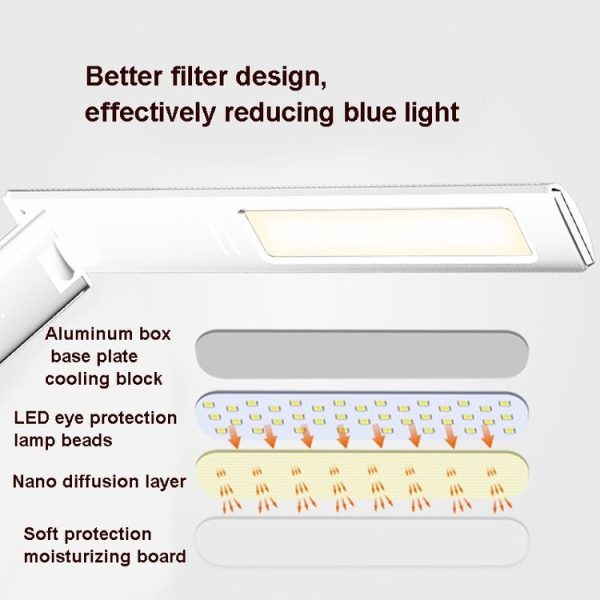 Better filter design,
effectively reducing blue light

Aluminum box
base plate
cooling block

LED eye protection
lamp beads

Nano diffusion layer

Soft protection
moisturizing board